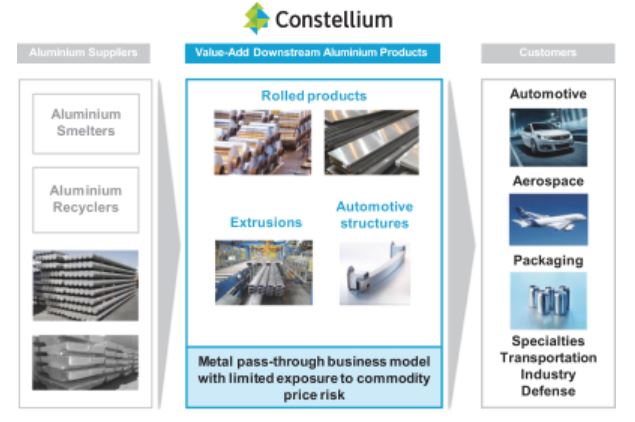 Constellium

Aluminium Suppliers

Aluminium Smelters

Aluminium Recyclers

Value-Add Downstream Aluminium Products

Rolled products

Extrusions

Automotive structures

Metal pass-through business model with limited exposure to commodity price risk

Customers

Automotive

Aerospace

Packaging

Specialties
Transportation
Industry
Defense